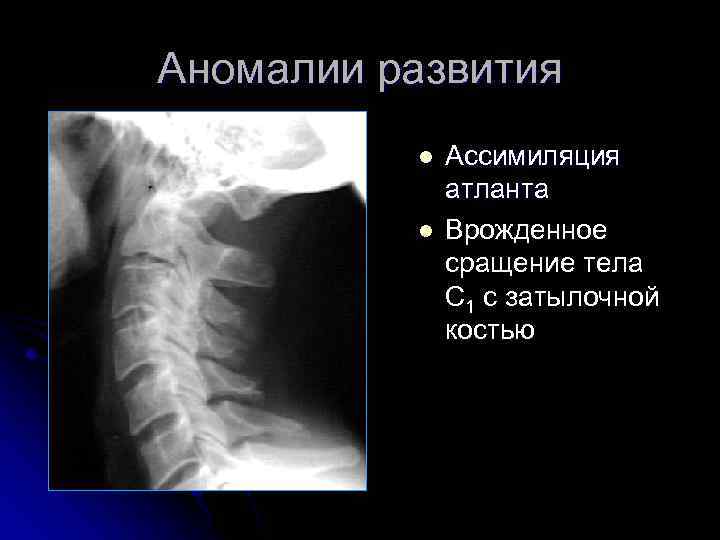 Аномалии развития

- Ассимиляция атланта
- Врожденное сращение тела $C_1$ с затылочной костью